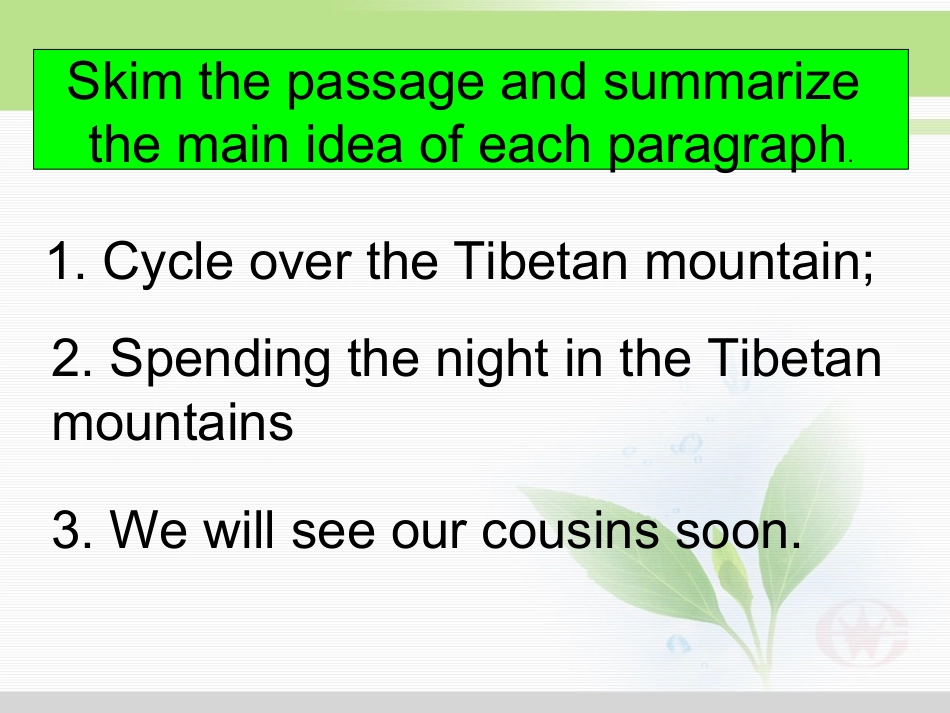 Skim the passage and summarize the main idea of each paragraph.

1. Cycle over the Tibetan mountain;

2. Spending the night in the Tibetan mountains

3. We will see our cousins soon.